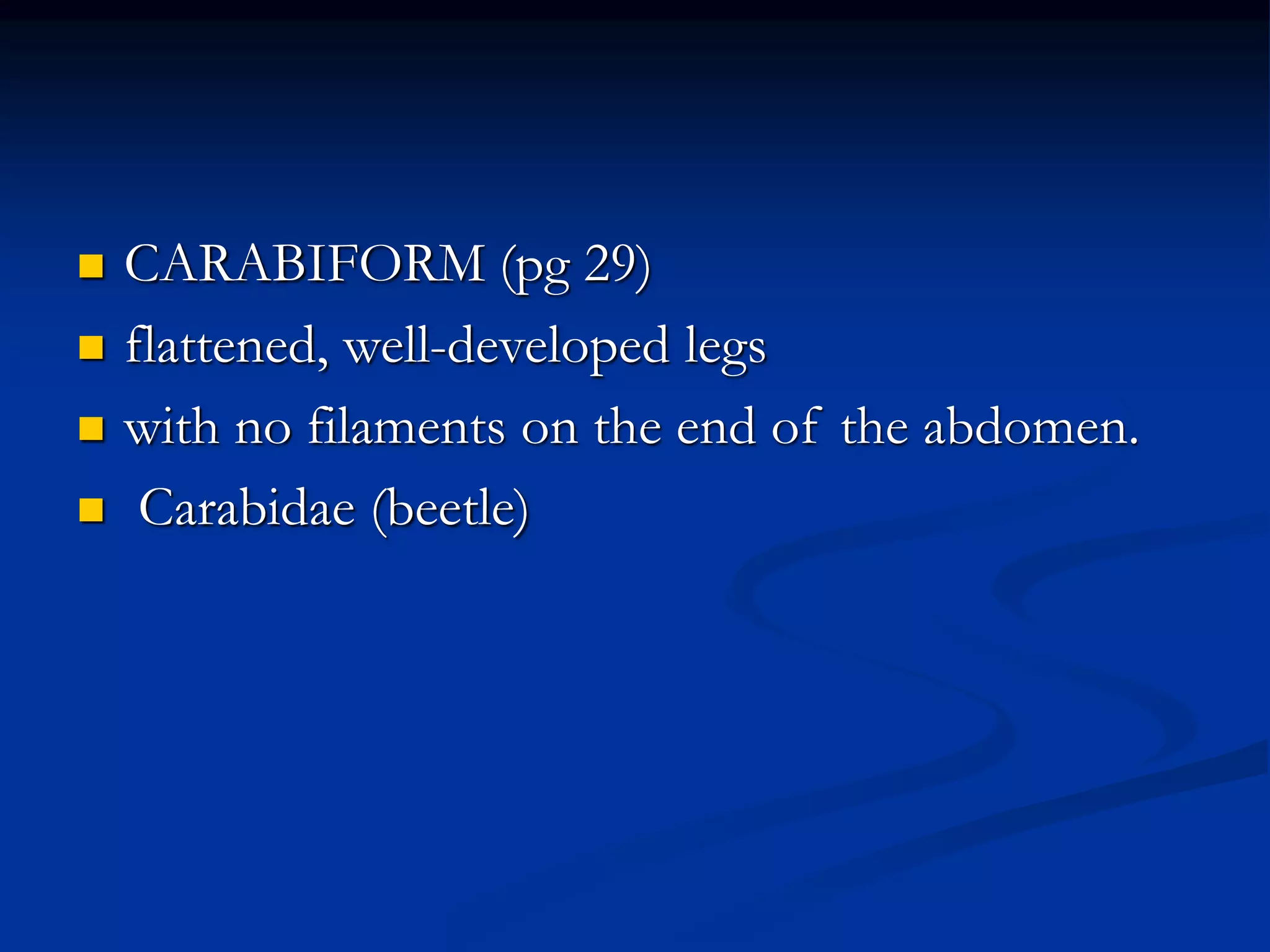 - CARABIFORM (pg 29)
- flattened, well-developed legs
- with no filaments on the end of the abdomen.
- Carabidae (beetle)